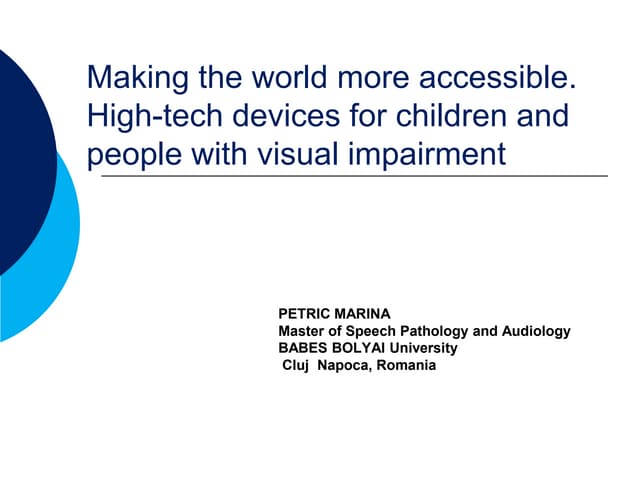 Making the world more accessible. High-tech devices for children and people with visual impairment

PETRIC MARINA
Master of Speech Pathology and Audiology
BABES BOLYAI University
Cluj Napoca, Romania